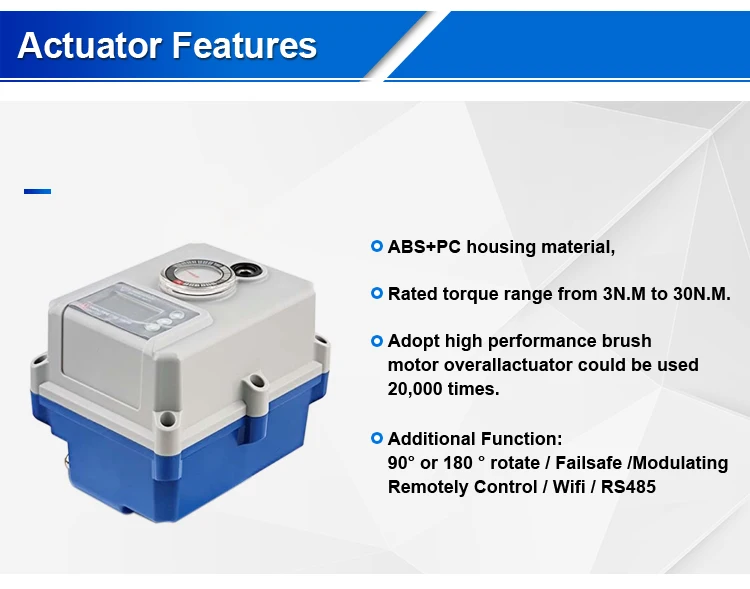 Actuator Features

ABS+PC housing material,

Rated torque range from 3N.M to 30N.M.

Adopt high performance brush motor overallactuator could be used 20,000 times.

Additional Function:
90° or 180 ° rotate / Failsafe /Modulating
Remotely Control / Wifi / RS485